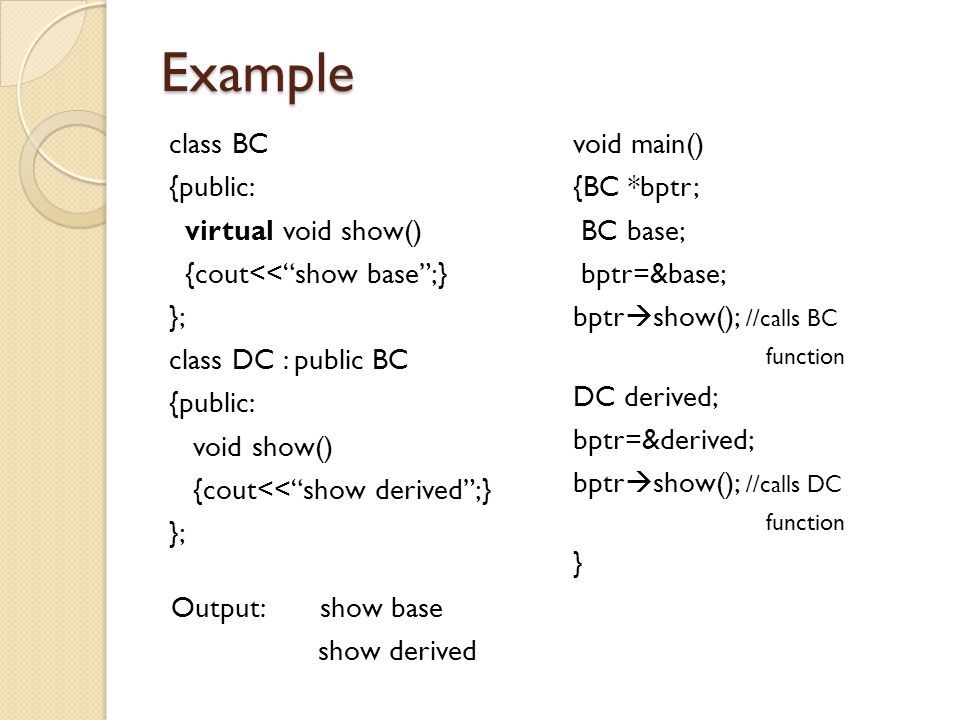 Example

class BC
{public:
virtual void show()
{cout<<“show base”;}
};
class DC : public BC
{public:
void show()
{cout<<“show derived”;}
};

Output: show base
show derived

void main()
{BC *bptr;
BC base;
bptr=&base;
bptr→show(); //calls BC function
DC derived;
bptr=&derived;
bptr→show(); //calls DC function
}